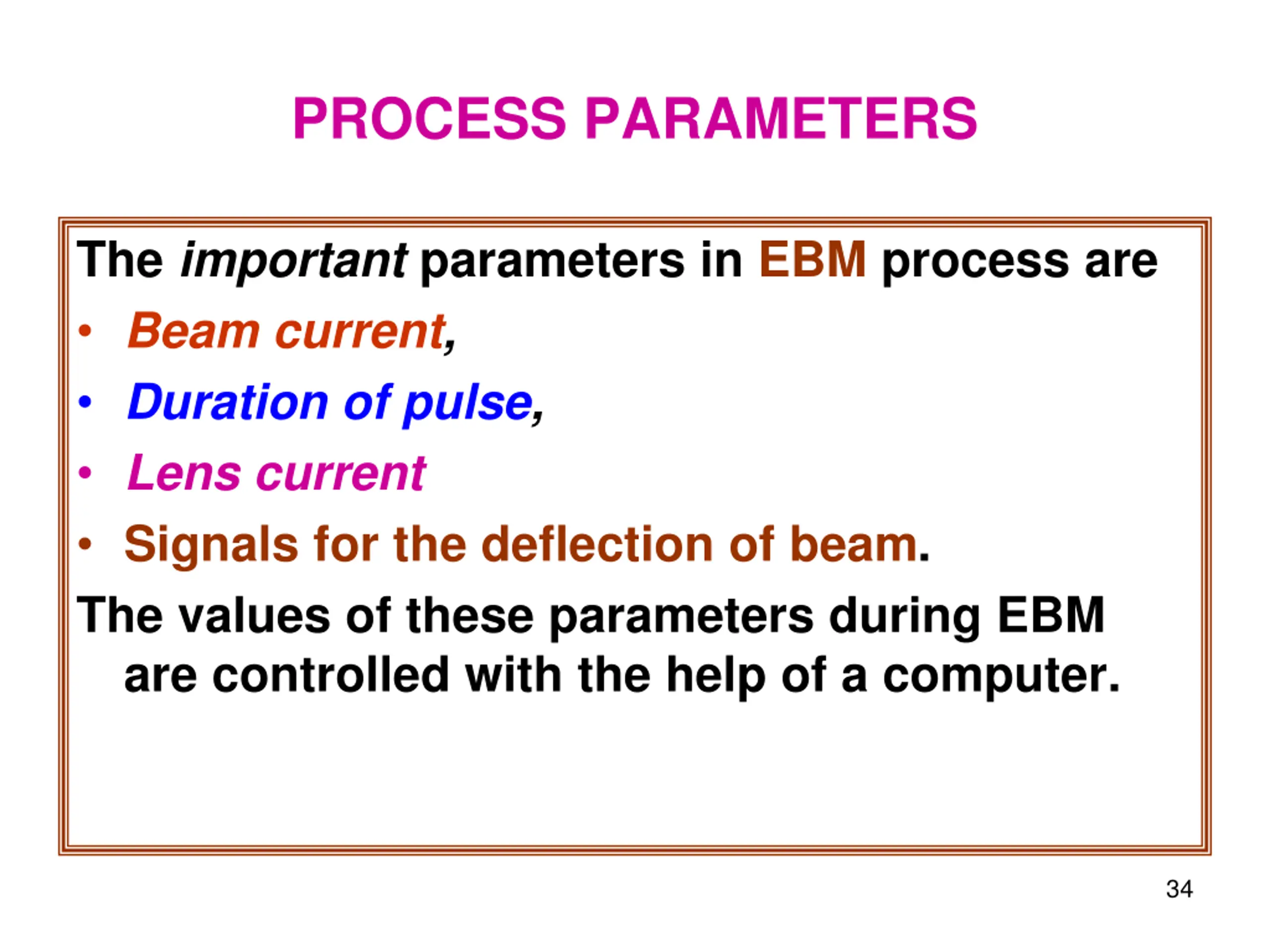 PROCESS PARAMETERS

The important parameters in EBM process are
• Beam current,
• Duration of pulse,
• Lens current
• Signals for the deflection of beam.
The values of these parameters during EBM are controlled with the help of a computer.

34